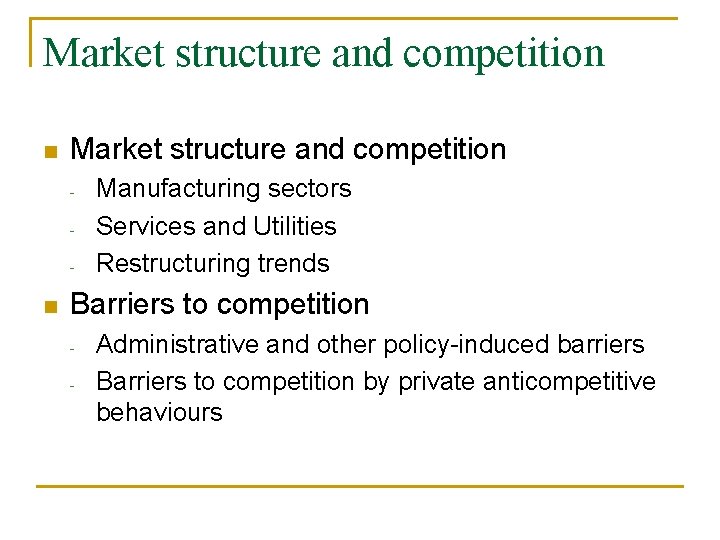 Market structure and competition

- Market structure and competition
  - Manufacturing sectors
  - Services and Utilities
  - Restructuring trends
- Barriers to competition
  - Administrative and other policy-induced barriers
  - Barriers to competition by private anticompetitive behaviours